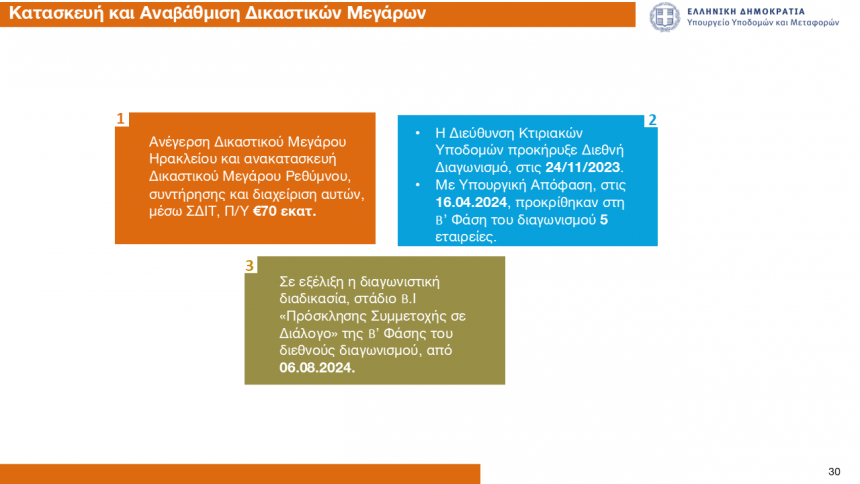 Κατασκευή και Αναβάθμιση Δικαστικών Μεγάρων

ΕΛΛΗΝΙΚΗ ΔΗΜΟΚΡΑΤΙΑ
Υπουργείο Υποδομών και Μεταφορών

1

Ανέγερση Δικαστικού Μεγάρου Ηρακλείου και ανακατασκευή Δικαστικού Μεγάρου Ρεθύμνου, συντήρησης και διαχείριση αυτών, μέσω ΣΔΙΤ, Π/Υ €70 εκατ.

2

• Η Διεύθυνση Κτιριακών Υποδομών προκήρυξε Διεθνή Διαγωνισμό, στις 24/11/2023.
• Με Υπουργική Απόφαση, στις 16.04.2024, προκρίθηκαν στη Β' Φάση του διαγωνισμού 5 εταιρείες.

3

Σε εξέλιξη η διαγωνιστική διαδικασία, στάδιο Β.Ι «Πρόσκλησης Συμμετοχής σε Διάλογο» της Β' Φάσης του διεθνούς διαγωνισμού, από 06.08.2024.

30